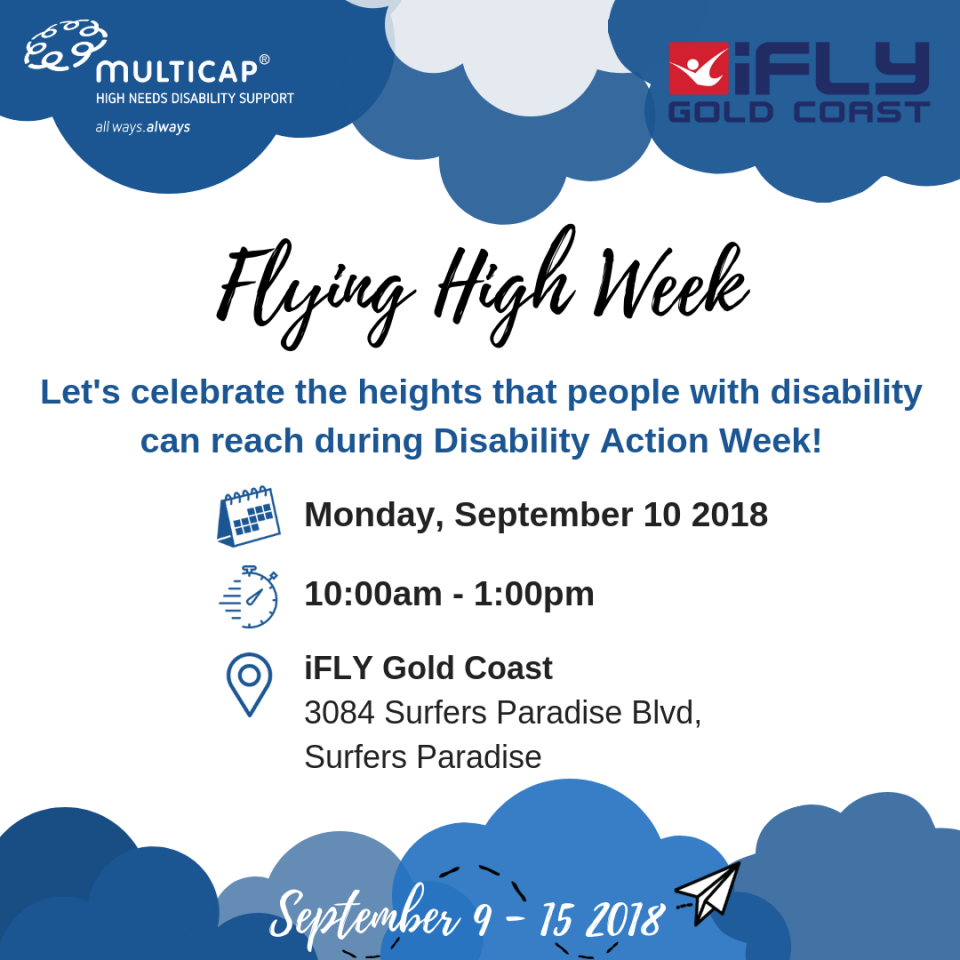 MULTICAP®
HIGH NEEDS DISABILITY SUPPORT
all ways.always

iFLY
GOLD COAST

Flying High Week

Let's celebrate the heights that people with disability can reach during Disability Action Week!

Monday, September 10 2018

10:00am - 1:00pm

iFLY Gold Coast
3084 Surfers Paradise Blvd,
Surfers Paradise

September 9 - 15 2018